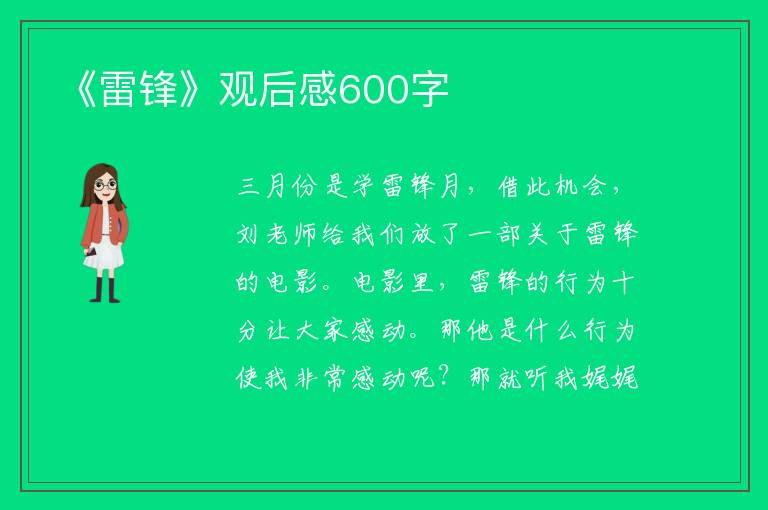 《雷锋》观后感600字

三月份是学雷锋月，借此机会，刘老师给我们放了一部关于雷锋的电影。电影里，雷锋的行为十分让大家感动。那他是什么行为使我非常感动呢？那就听我娓娓